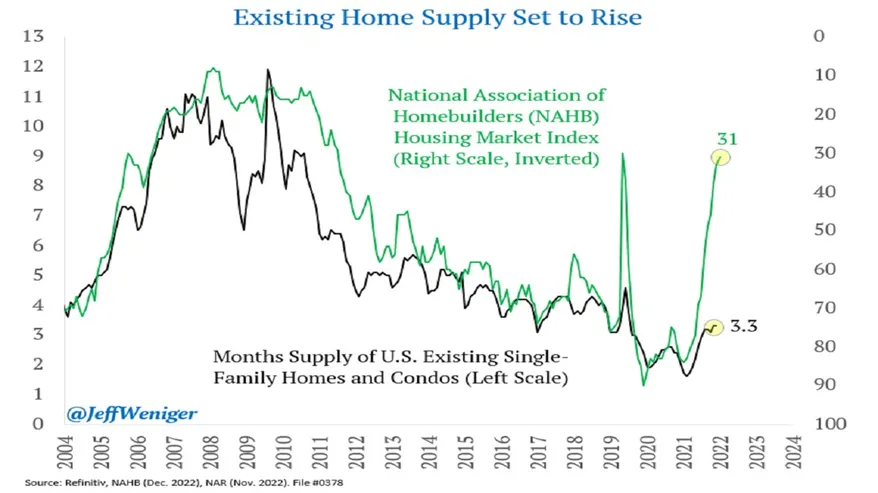 Existing Home Supply Set to Rise

13
12
11
10
9
8
7
6
5
4
3
2
1
0

0
10
20
30
40
50
60
70
80
90
100

National Association of Homebuilders (NAHB) Housing Market Index (Right Scale, Inverted)

31

3.3

Months Supply of U.S. Existing Single-Family Homes and Condos (Left Scale)

@JeffWeniger

2004
2005
2006
2007
2008
2009
2010
2011
2012
2013
2014
2015
2016
2017
2018
2019
2020
2021
2022
2023
2024

Source: Refinitiv, NAHB (Dec. 2022), NAR (Nov. 2022). File #0378